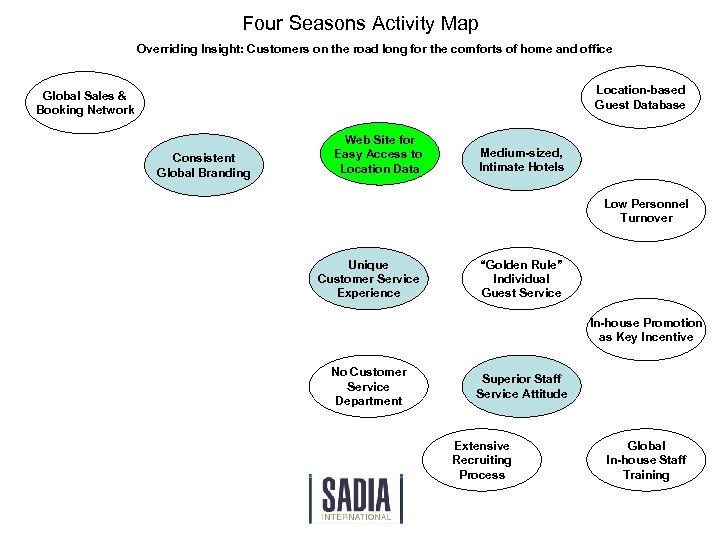 Four Seasons Activity Map

Overriding Insight: Customers on the road long for the comforts of home and office

Global Sales & Booking Network

Location-based Guest Database

Consistent Global Branding

Web Site for Easy Access to Location Data

Medium-sized, Intimate Hotels

Low Personnel Turnover

Unique Customer Service Experience

"Golden Rule" Individual Guest Service

In-house Promotion as Key Incentive

No Customer Service Department

Superior Staff Service Attitude

Extensive Recruiting Process

Global In-house Staff Training

SADIA INTERNATIONAL